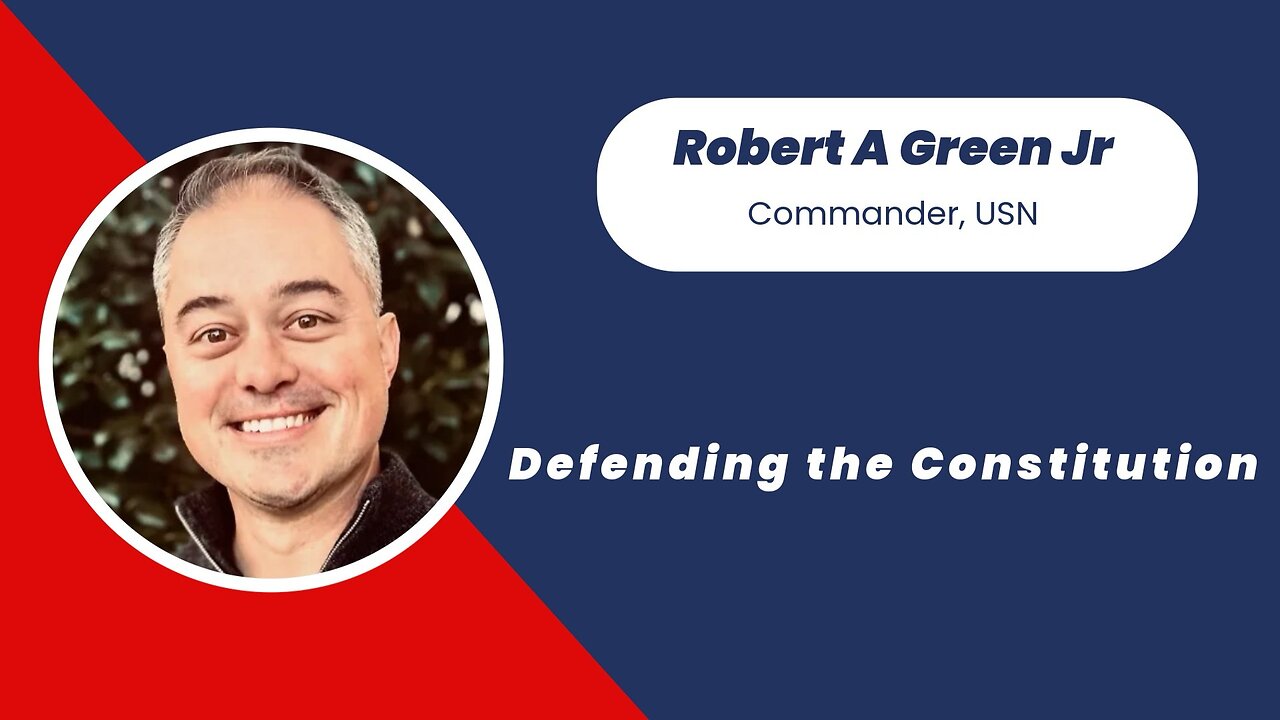 Robert A Green Jr
Commander, USN

Defending the Constitution